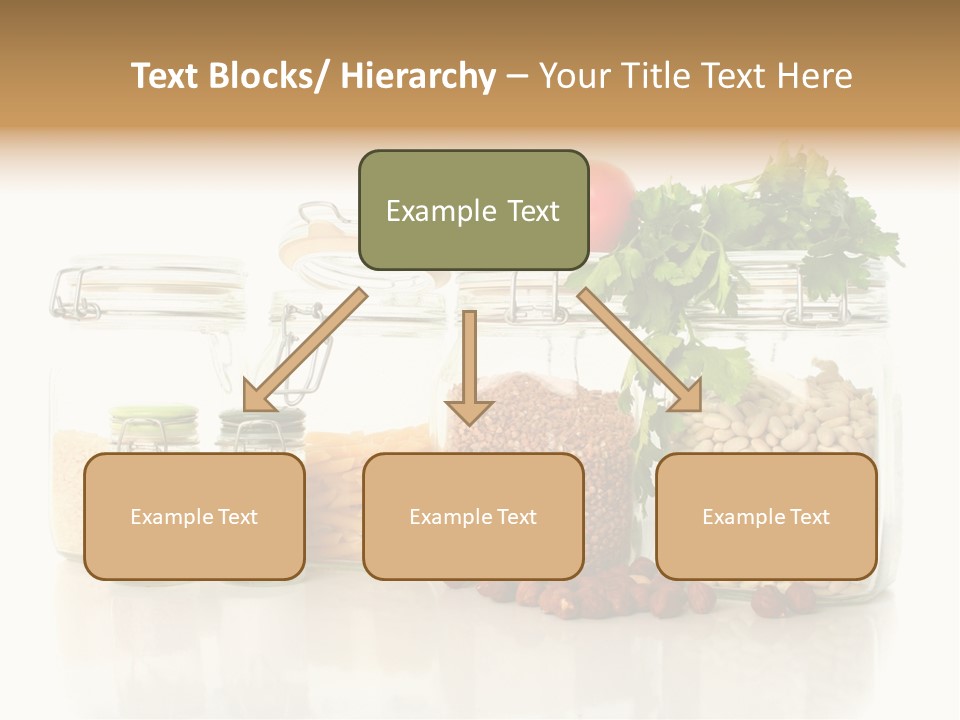 Text Blocks/ Hierarchy – Your Title Text Here

Example Text

Example Text

Example Text

Example Text